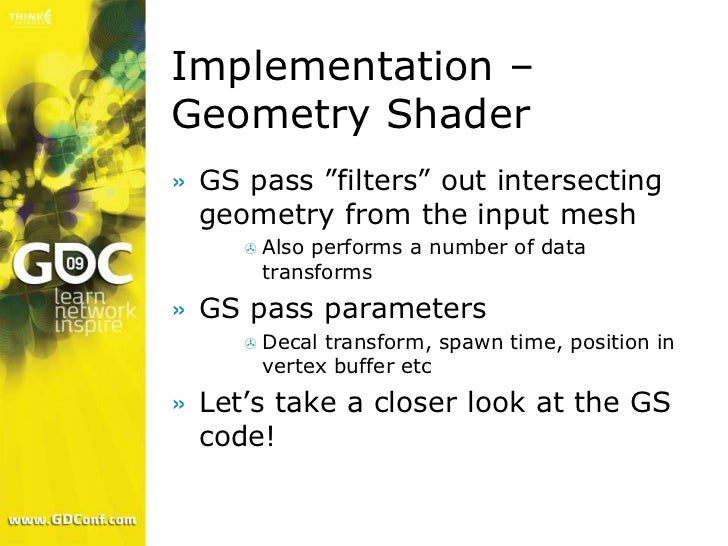 THINK

GDC 09
learn
network
inspire

www.GDConf.com

Implementation – Geometry Shader

» GS pass ”filters” out intersecting geometry from the input mesh
 Also performs a number of data transforms
» GS pass parameters
 Decal transform, spawn time, position in vertex buffer etc
» Let’s take a closer look at the GS code!